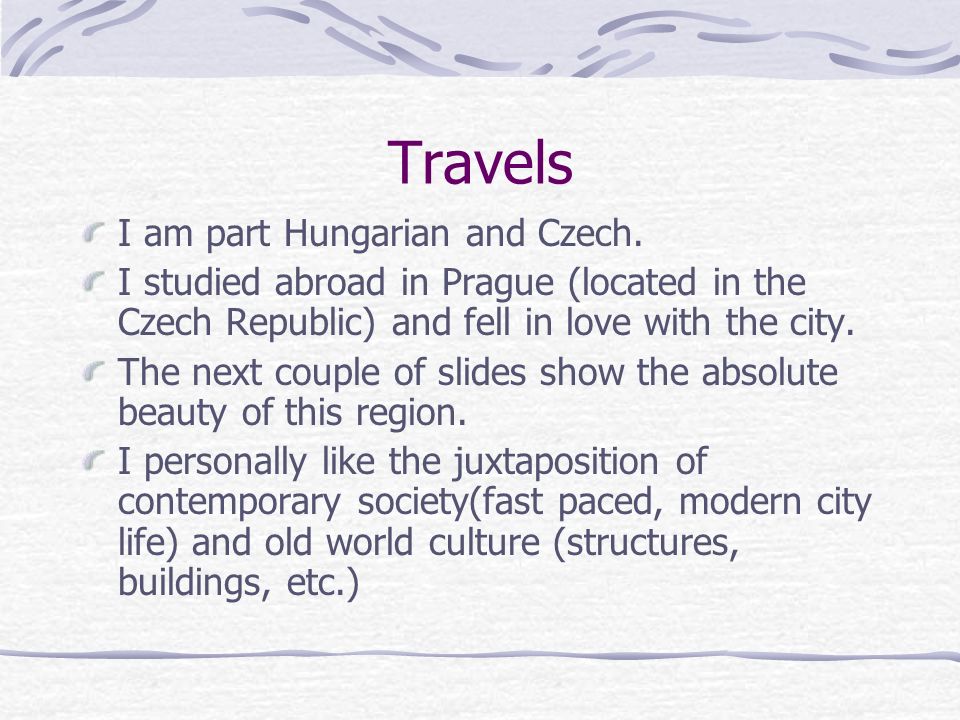 Travels

I am part Hungarian and Czech.

I studied abroad in Prague (located in the Czech Republic) and fell in love with the city.

The next couple of slides show the absolute beauty of this region.

I personally like the juxtaposition of contemporary society(fast paced, modern city life) and old world culture (structures, buildings, etc.)